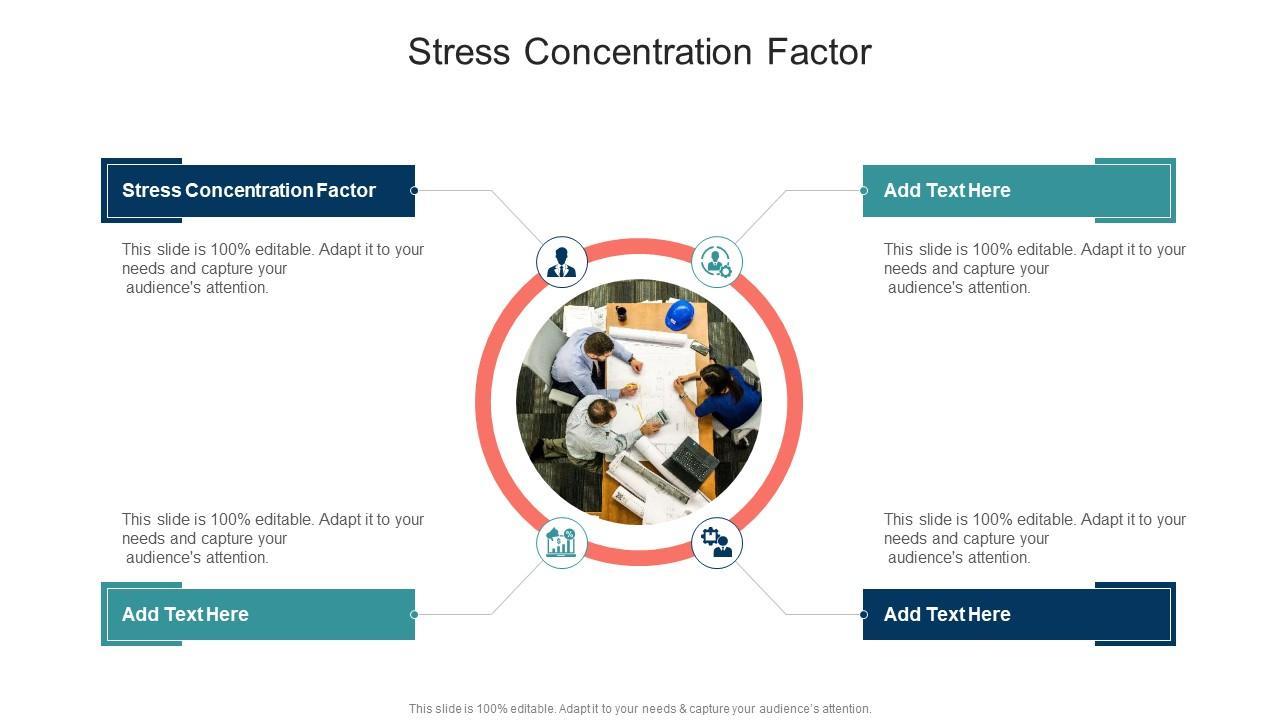 Stress Concentration Factor

Stress Concentration Factor

This slide is 100% editable. Adapt it to your needs and capture your audience's attention.

Add Text Here

This slide is 100% editable. Adapt it to your needs and capture your audience's attention.

This slide is 100% editable. Adapt it to your needs and capture your audience's attention.

Add Text Here

This slide is 100% editable. Adapt it to your needs and capture your audience's attention.

Add Text Here

This slide is 100% editable. Adapt it to your needs & capture your audience's attention.